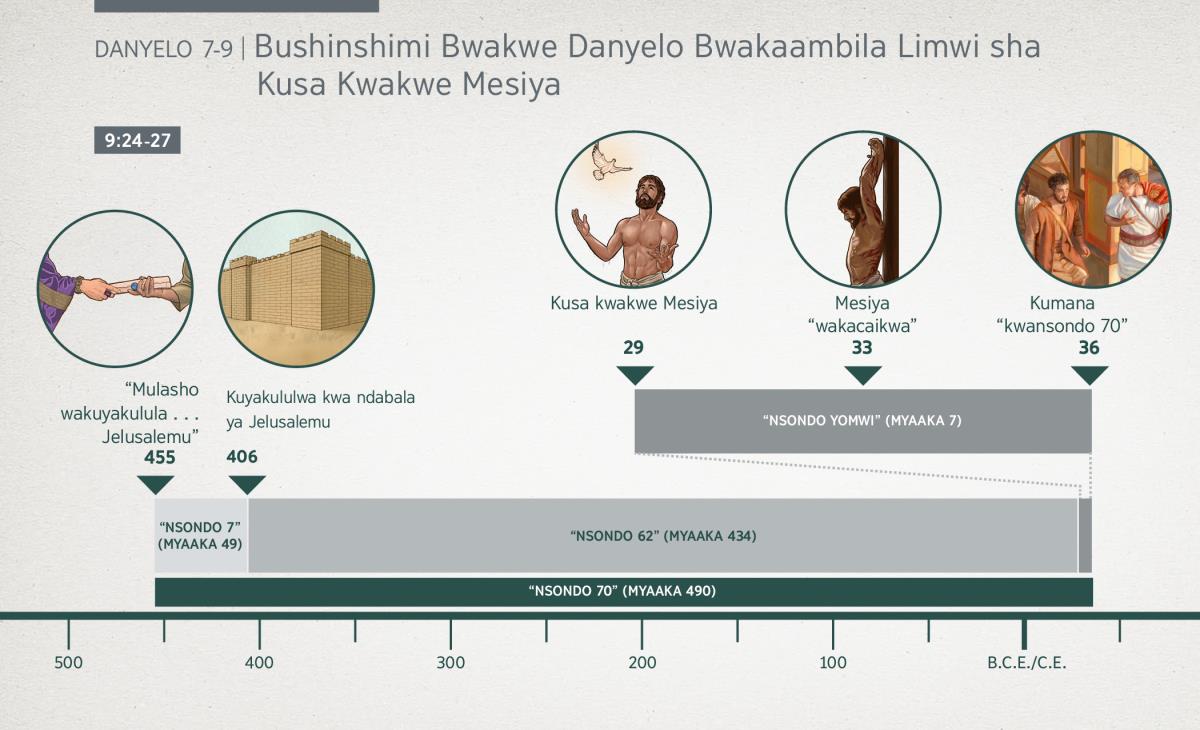 DANYELO 7-9 | Bushinshimi Bwakwe Danyelo Bwakaambila Limwi sha Kusa Kwakwe Mesiya

9:24-27

“Mulasho wakuyakulula . . . Jelusalemu”
455

Kuyakululwa kwa ndabala ya Jelusalemu
406

Kusa kwakwe Mesiya
29

Mesiya “wakacaikwa”
33

Kumana “kwansondo 70”
36

“NSONDO YOMWI” (MYAAKA 7)

“NSONDO 7” (MYAAKA 49)

“NSONDO 62” (MYAAKA 434)

“NSONDO 70” (MYAAKA 490)

500
400
300
200
100
B.C.E./C.E.